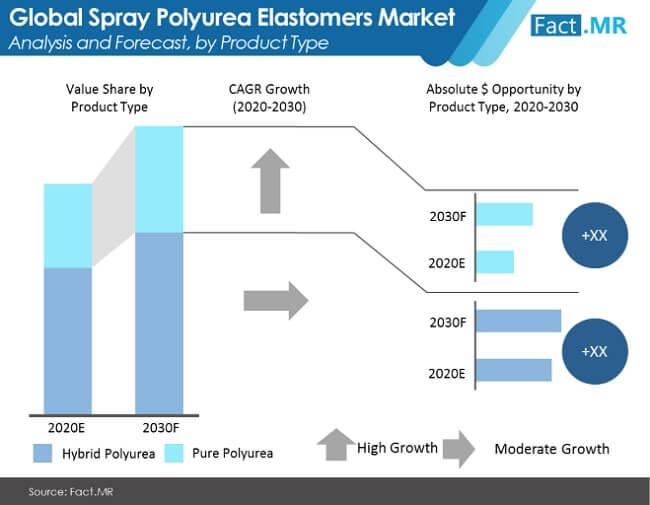 Global Spray Polyurea Elastomers Market
Analysis and Forecast, by Product Type

Fact.MR

Value Share by Product Type

CAGR Growth (2020-2030)

Absolute $ Opportunity by Product Type, 2020-2030

2030F

2020E

+XX

2030F

2020E

+XX

2020E

2030F

Hybrid Polyurea

Pure Polyurea

High Growth

Moderate Growth

Source: Fact.MR